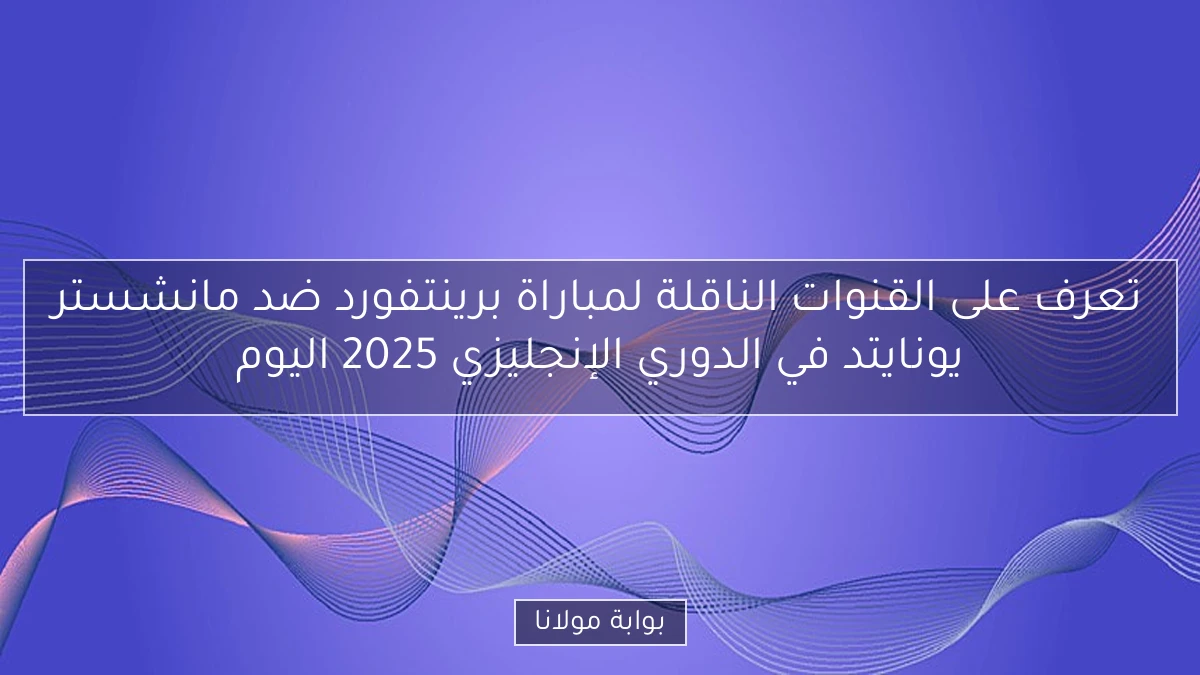 تعرف على القنوات الناقلة لمباراة برينتفورد ضد مانشستر يونايتد في الدوري الإنجليزي 2025 اليوم

بوابة مولانا